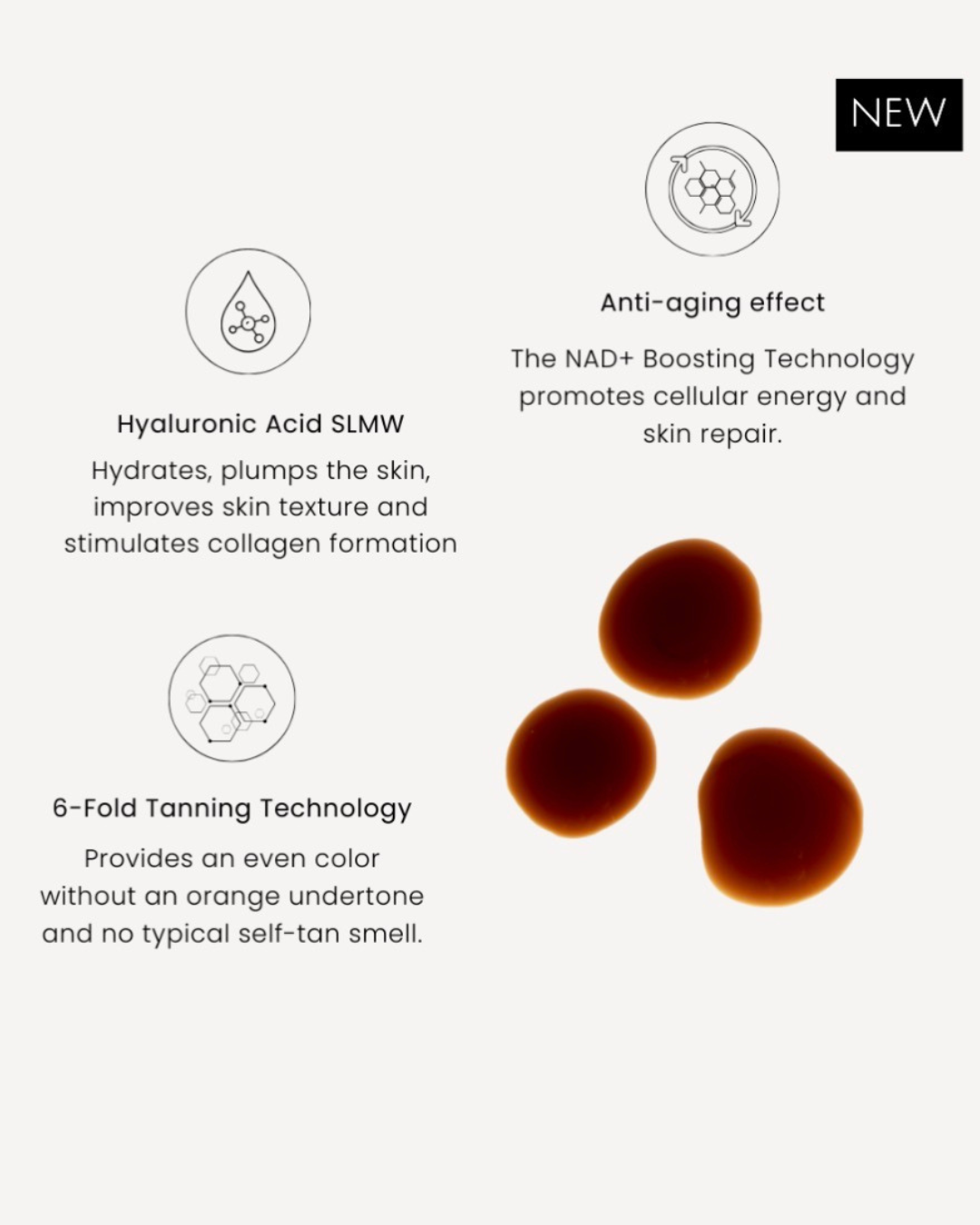 NEW

Anti-aging effect

The NAD+ Boosting Technology promotes cellular energy and skin repair.

Hyaluronic Acid SLMW

Hydrates, plumps the skin, improves skin texture and stimulates collagen formation

6-Fold Tanning Technology

Provides an even color without an orange undertone and no typical self-tan smell.